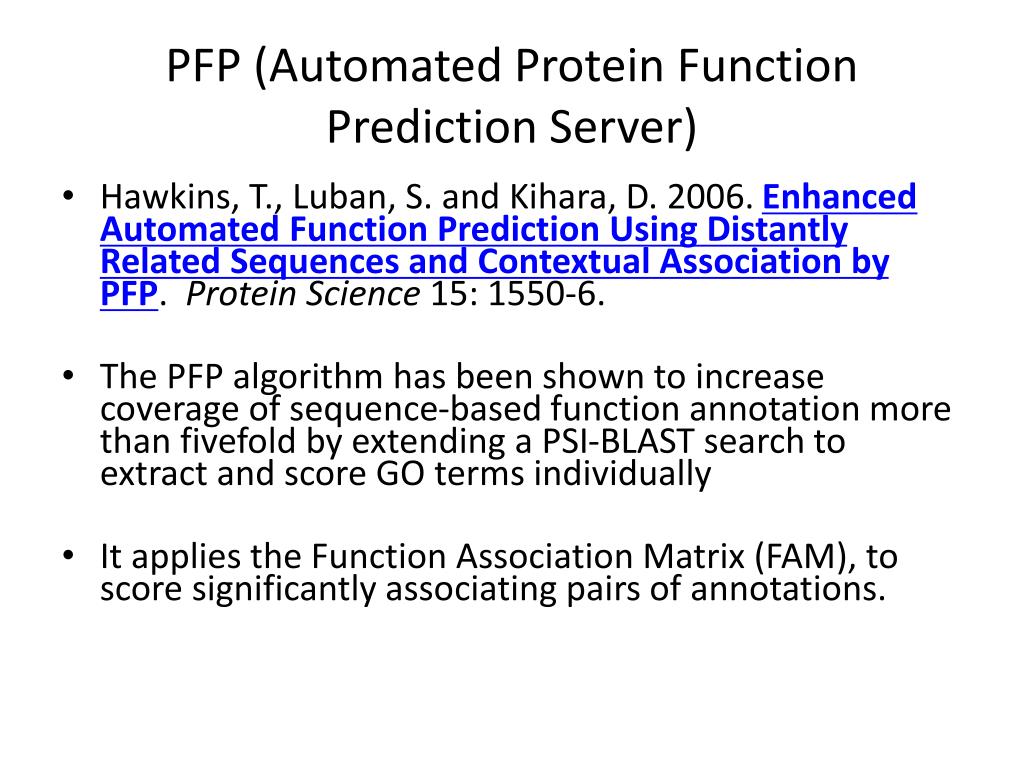 PFP (Automated Protein Function Prediction Server)

• Hawkins, T., Luban, S. and Kihara, D. 2006. Enhanced Automated Function Prediction Using Distantly Related Sequences and Contextual Association by PFP. Protein Science 15: 1550-6.

• The PFP algorithm has been shown to increase coverage of sequence-based function annotation more than fivefold by extending a PSI-BLAST search to extract and score GO terms individually

• It applies the Function Association Matrix (FAM), to score significantly associating pairs of annotations.